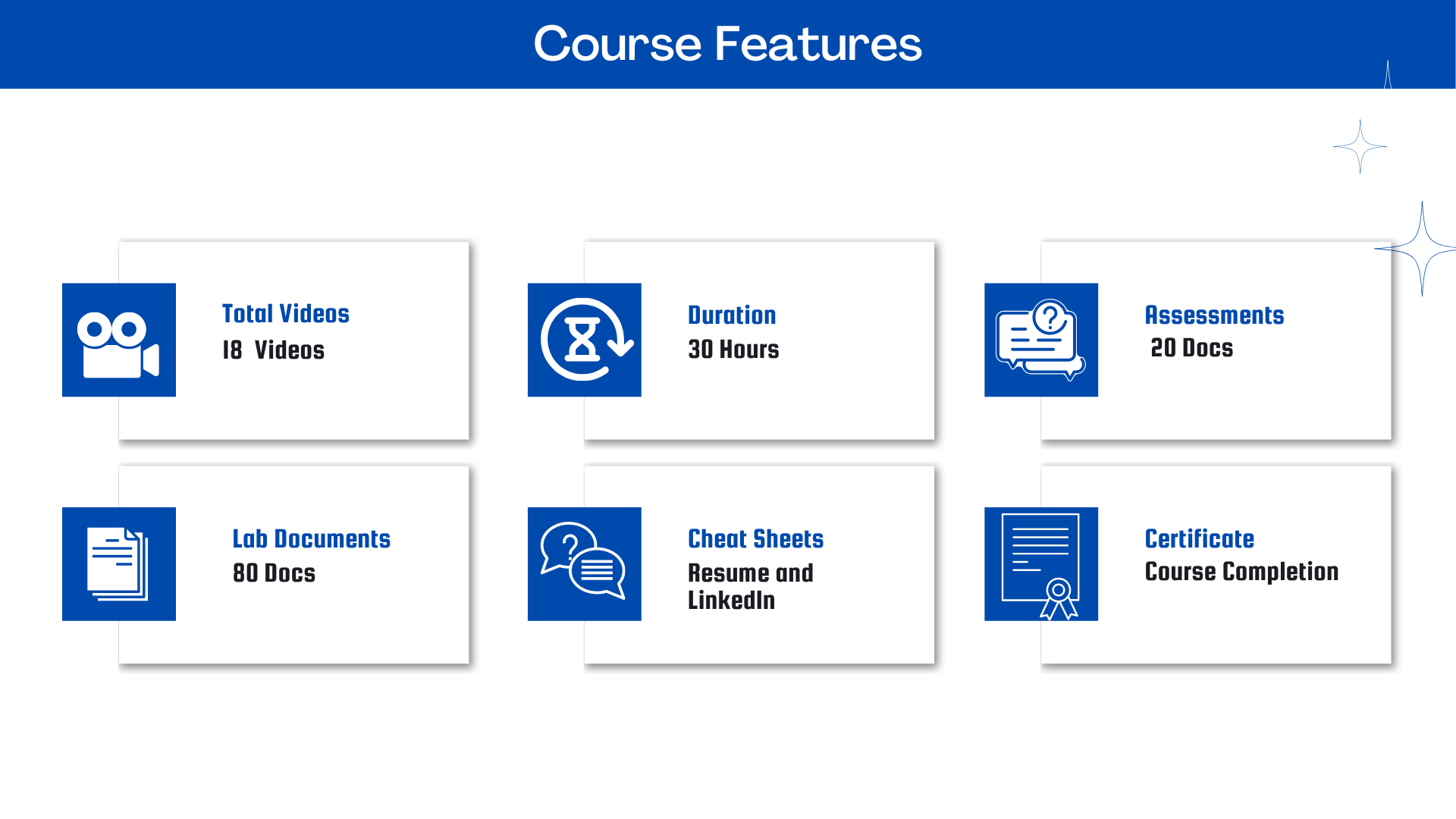 Course Features

Total Videos
18 Videos

Duration
30 Hours

Assessments
20 Docs

Lab Documents
80 Docs

Cheat Sheets
Resume and LinkedIn

Certificate
Course Completion